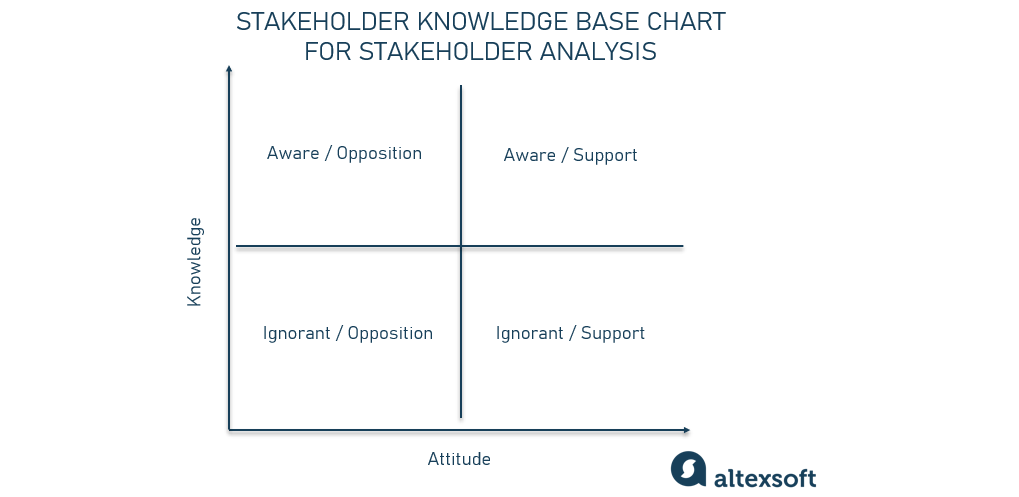 STAKEHOLDER KNOWLEDGE BASE CHART
FOR STAKEHOLDER ANALYSIS

Knowledge

Aware / Opposition

Aware / Support

Ignorant / Opposition

Ignorant / Support

Attitude

altexsoft